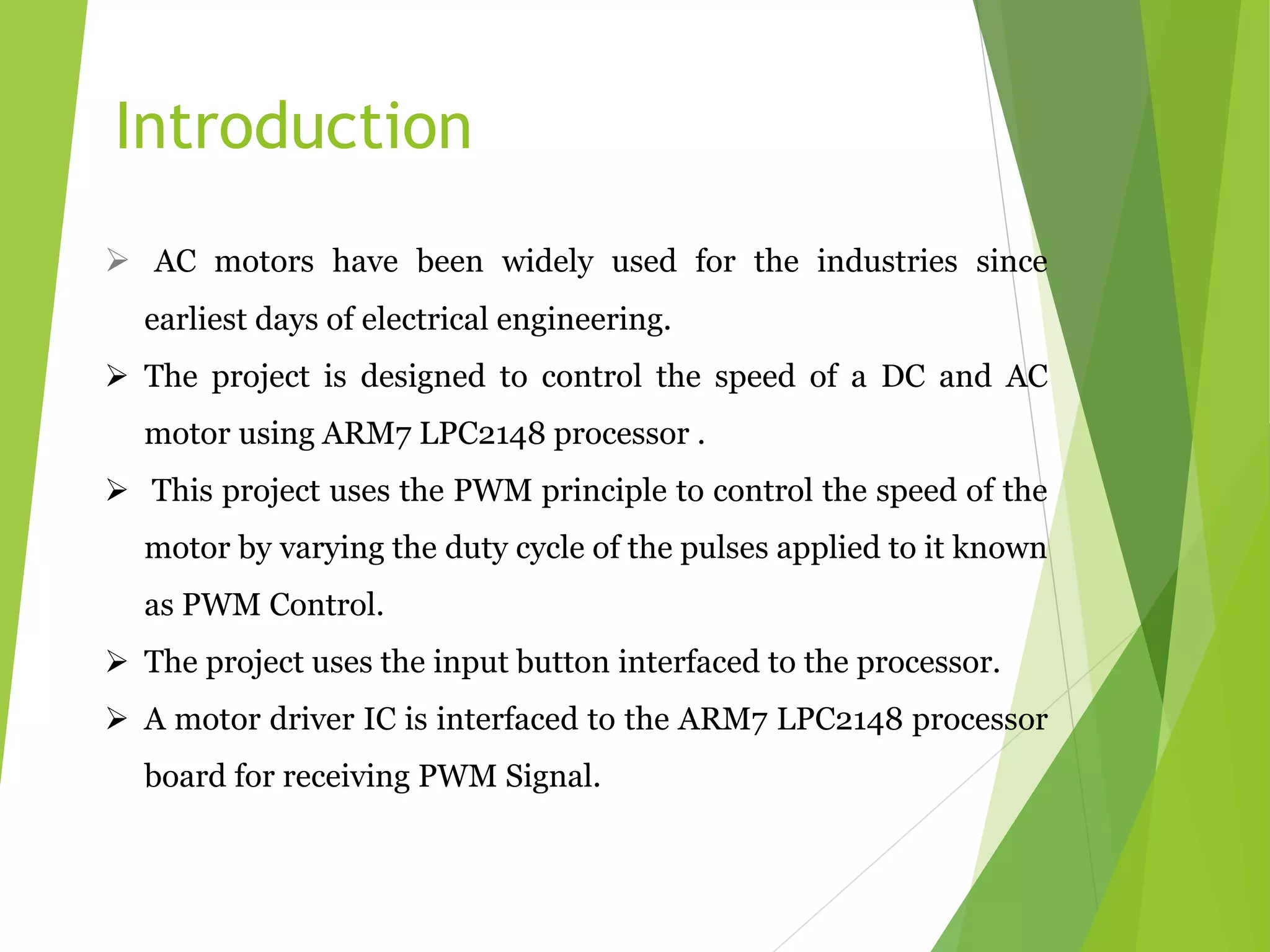 Introduction

➢ AC motors have been widely used for the industries since earliest days of electrical engineering.

➢ The project is designed to control the speed of a DC and AC motor using ARM7 LPC2148 processor .

➢ This project uses the PWM principle to control the speed of the motor by varying the duty cycle of the pulses applied to it known as PWM Control.

➢ The project uses the input button interfaced to the processor.

➢ A motor driver IC is interfaced to the ARM7 LPC2148 processor board for receiving PWM Signal.